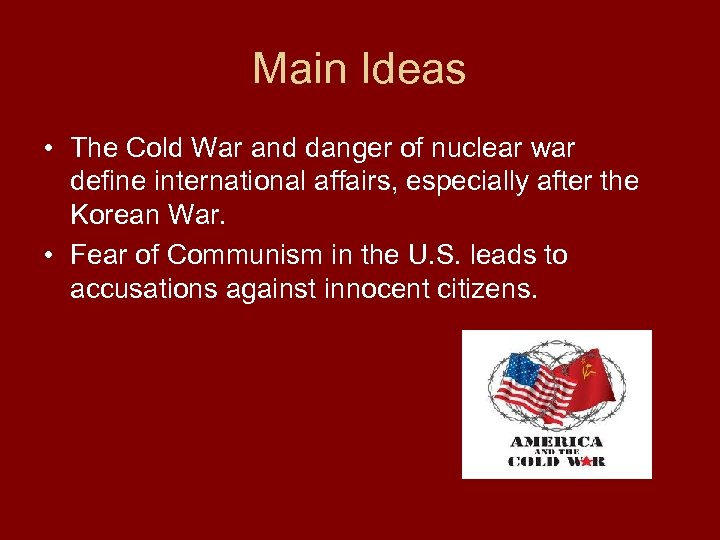 Main Ideas

• The Cold War and danger of nuclear war define international affairs, especially after the Korean War.

• Fear of Communism in the U.S. leads to accusations against innocent citizens.

AMERICA
AND THE
COLD WAR